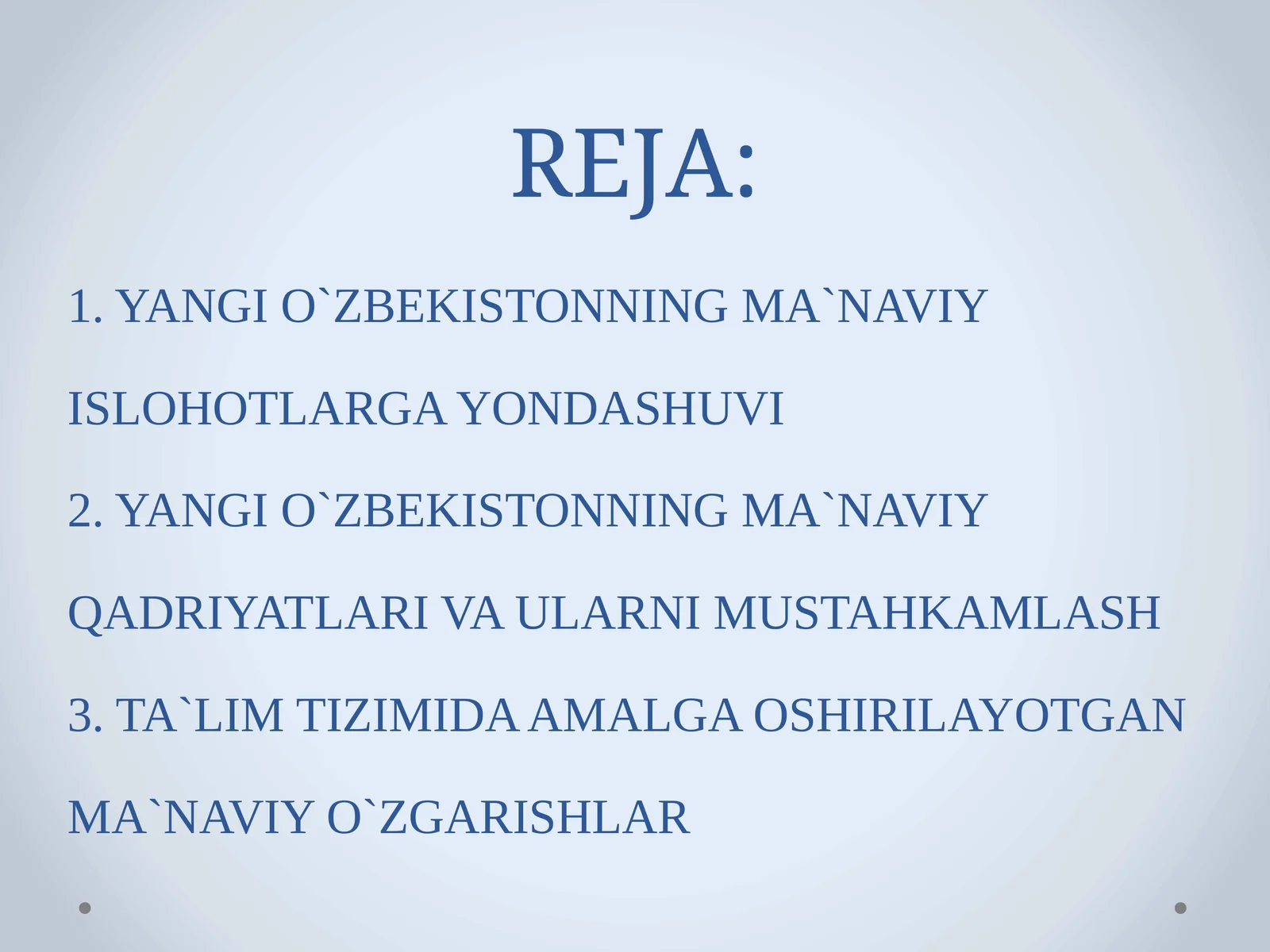 REJA:

1. YANGI O`ZBEKISTONNING MA`NAVIY ISLOHOTLARGA YONDASHUVI

2. YANGI O`ZBEKISTONNING MA`NAVIY QADRIYATLARI VA ULARNI MUSTAHKAMLASH

3. TA`LIM TIZIMIDA AMALGA OSHIRILAYOTGAN MA`NAVIY O`ZGARISHLAR